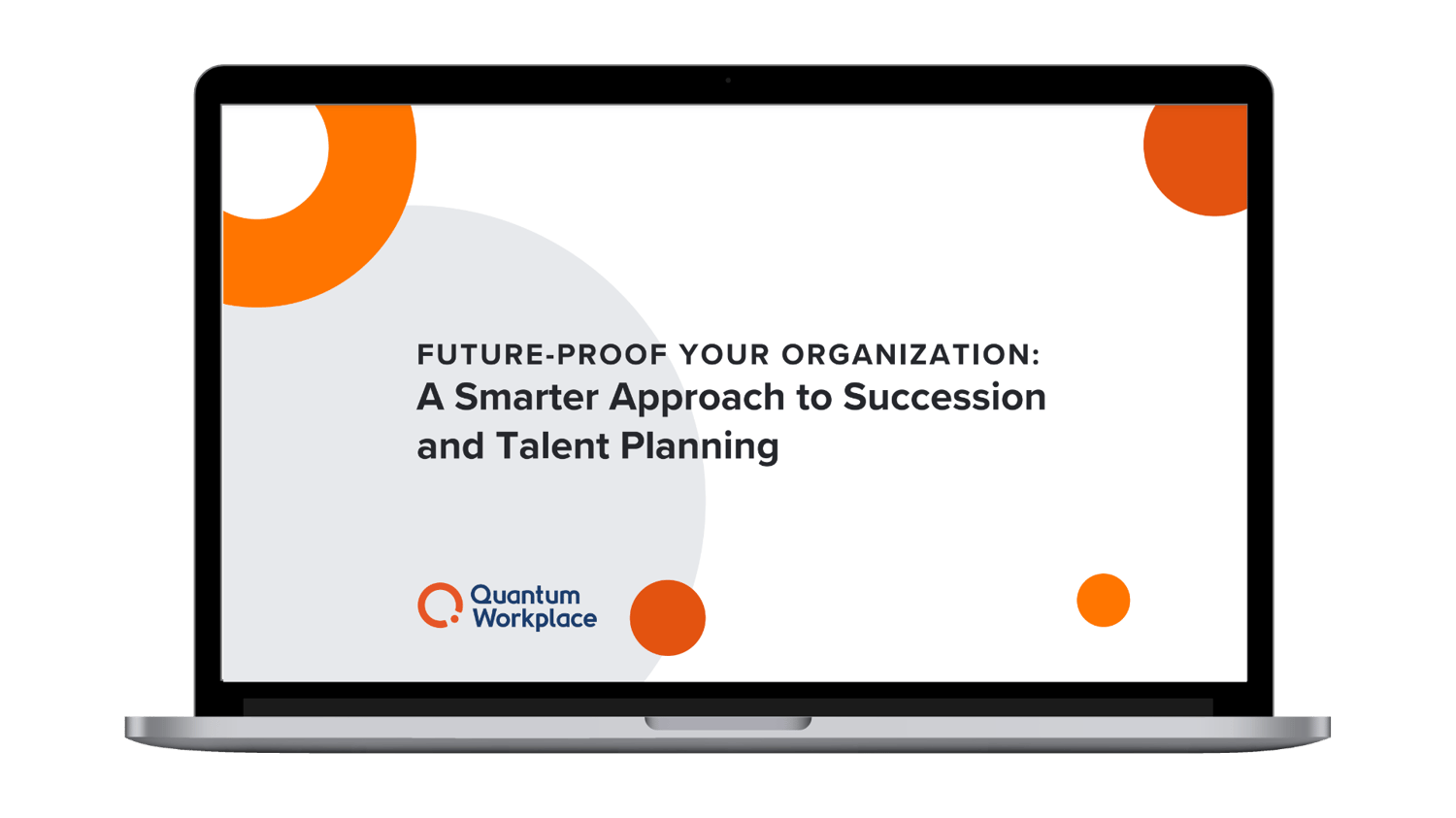 FUTURE-PROOF YOUR ORGANIZATION:
A Smarter Approach to Succession and Talent Planning

Quantum Workplace